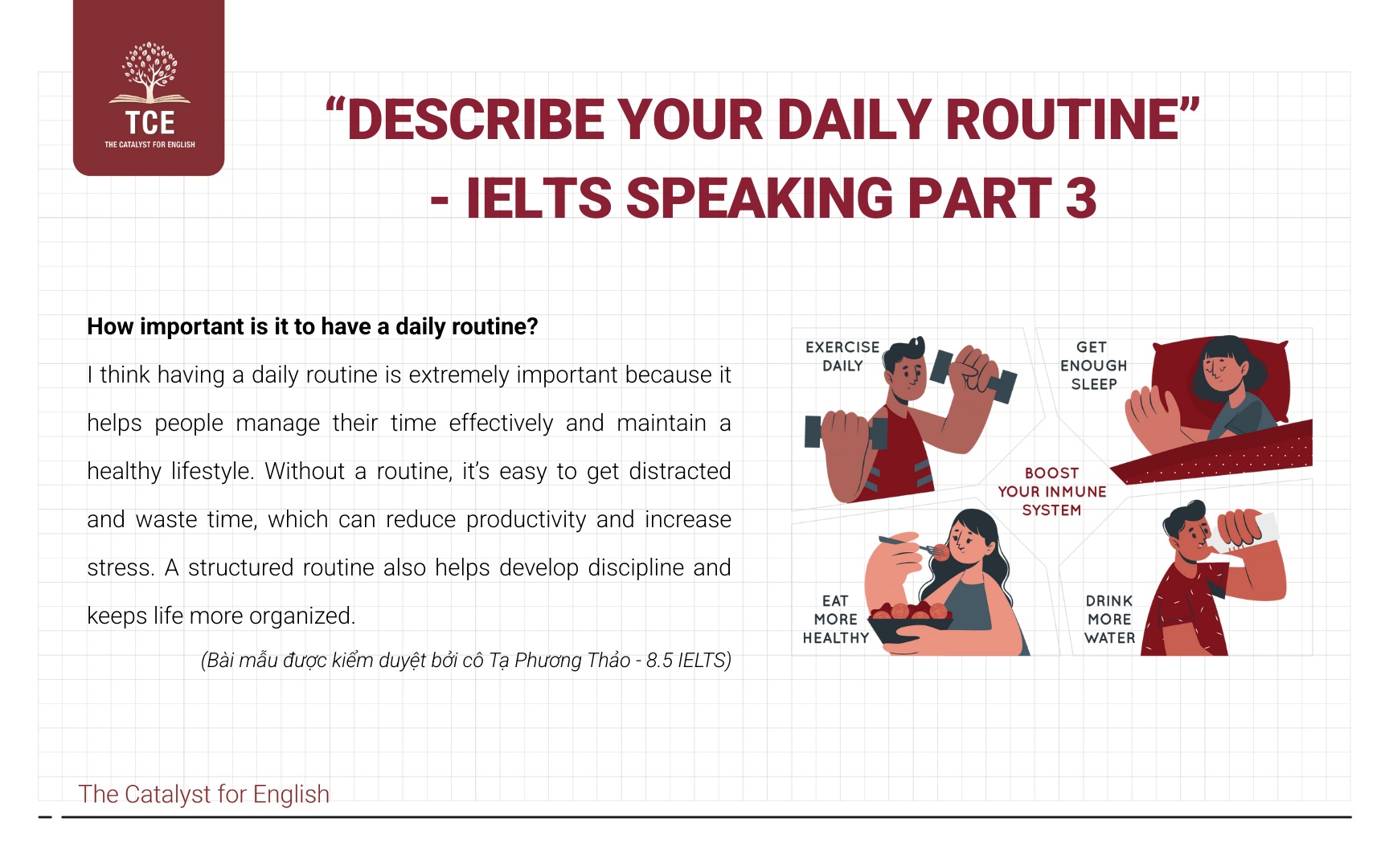 TCE
THE CATALYST FOR ENGLISH

“DESCRIBE YOUR DAILY ROUTINE” - IELTS SPEAKING PART 3

How important is it to have a daily routine?

I think having a daily routine is extremely important because it helps people manage their time effectively and maintain a healthy lifestyle. Without a routine, it’s easy to get distracted and waste time, which can reduce productivity and increase stress. A structured routine also helps develop discipline and keeps life more organized.

(Bài mẫu được kiểm duyệt bởi cô Tạ Phương Thảo - 8.5 IELTS)

EXERCISE DAILY

GET ENOUGH SLEEP

BOOST YOUR INMUNE SYSTEM

EAT MORE HEALTHY

DRINK MORE WATER

The Catalyst for English